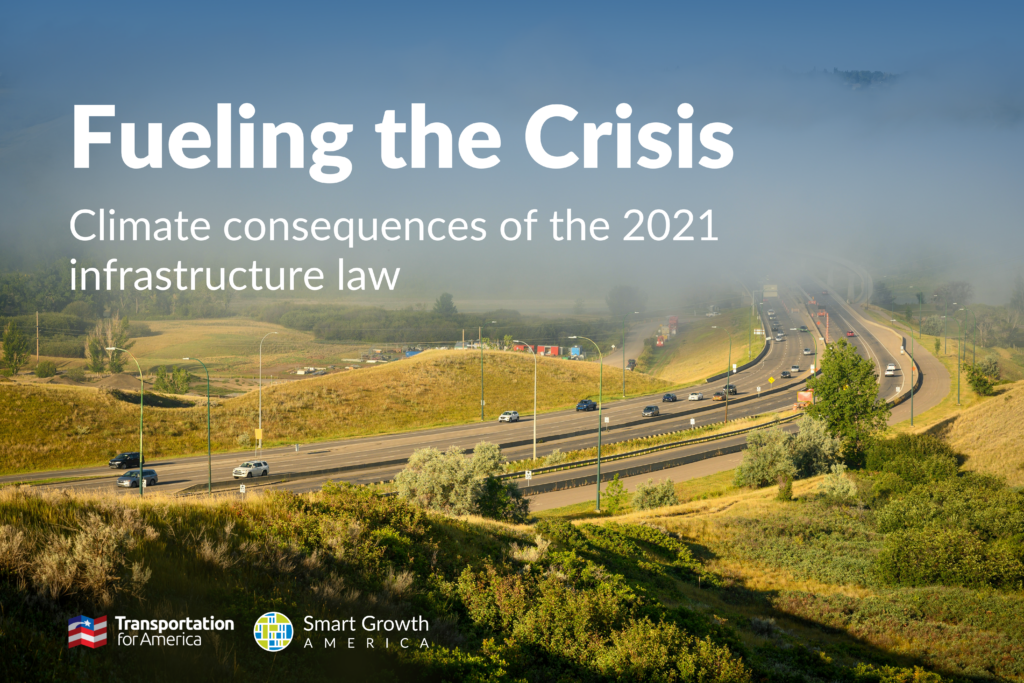 Fueling the Crisis

Climate consequences of the 2021 infrastructure law

Transportation for America

Smart Growth AMERICA